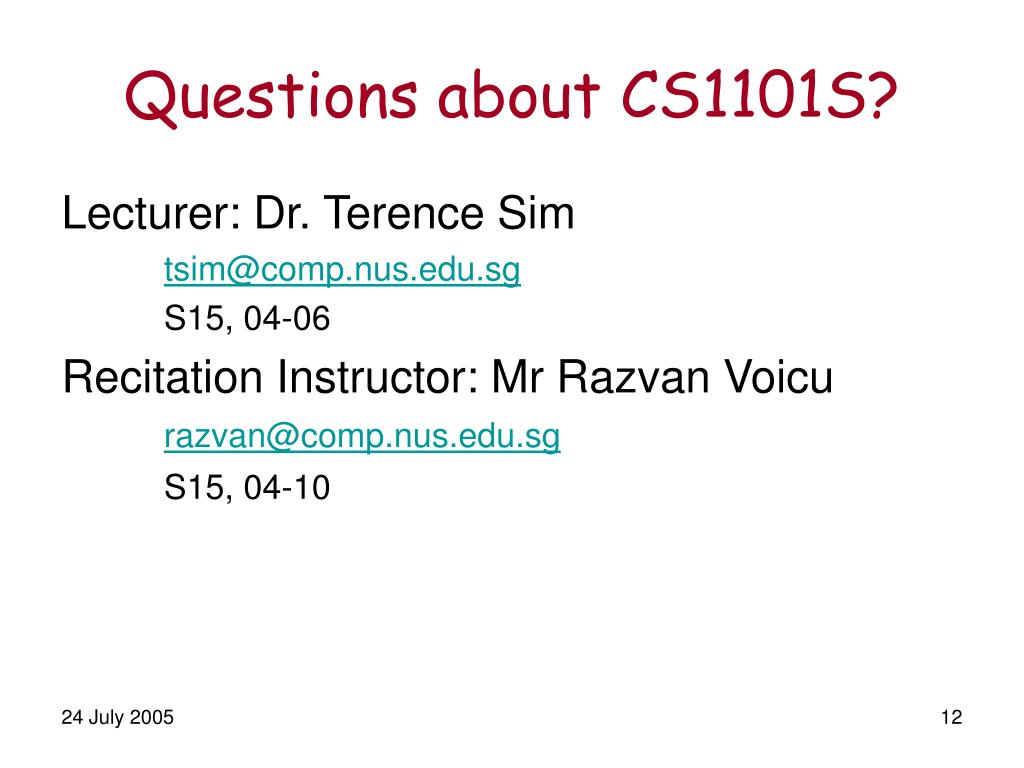 Questions about CS1101S?

Lecturer: Dr. Terence Sim

tsim@comp.nus.edu.sg

S15, 04-06

Recitation Instructor: Mr Razvan Voicu

razvan@comp.nus.edu.sg

S15, 04-10

24 July 2005

12